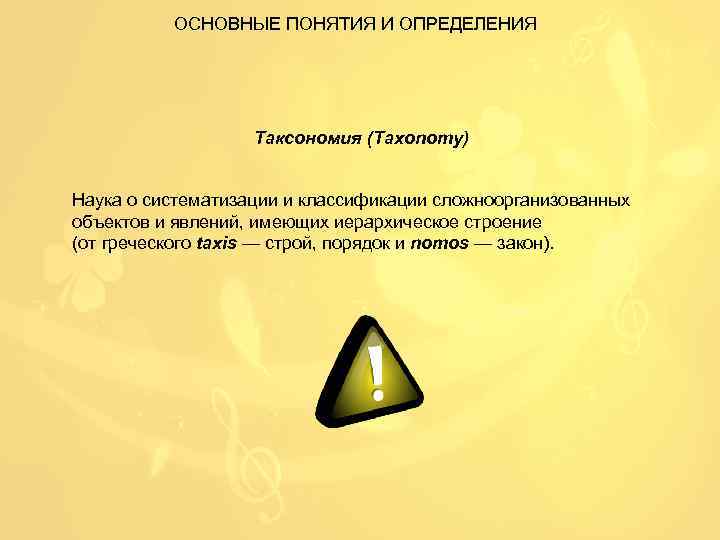 ОСНОВНЫЕ ПОНЯТИЯ И ОПРЕДЕЛЕНИЯ

Таксономия (Taxonomy)

Наука о систематизации и классификации сложноорганизованных объектов и явлений, имеющих иерархическое строение (от греческого taxis — строй, порядок и nomos — закон).

!